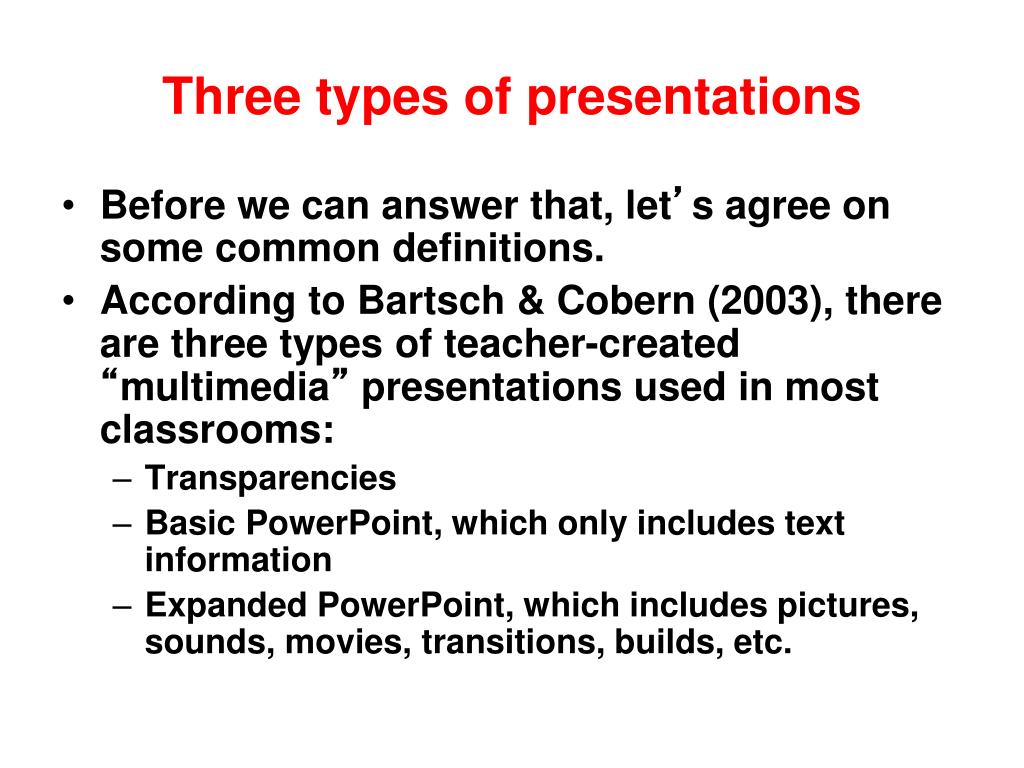 Three types of presentations

• Before we can answer that, let’s agree on some common definitions.
• According to Bartsch & Cobern (2003), there are three types of teacher-created “multimedia” presentations used in most classrooms:
– Transparencies
– Basic PowerPoint, which only includes text information
– Expanded PowerPoint, which includes pictures, sounds, movies, transitions, builds, etc.